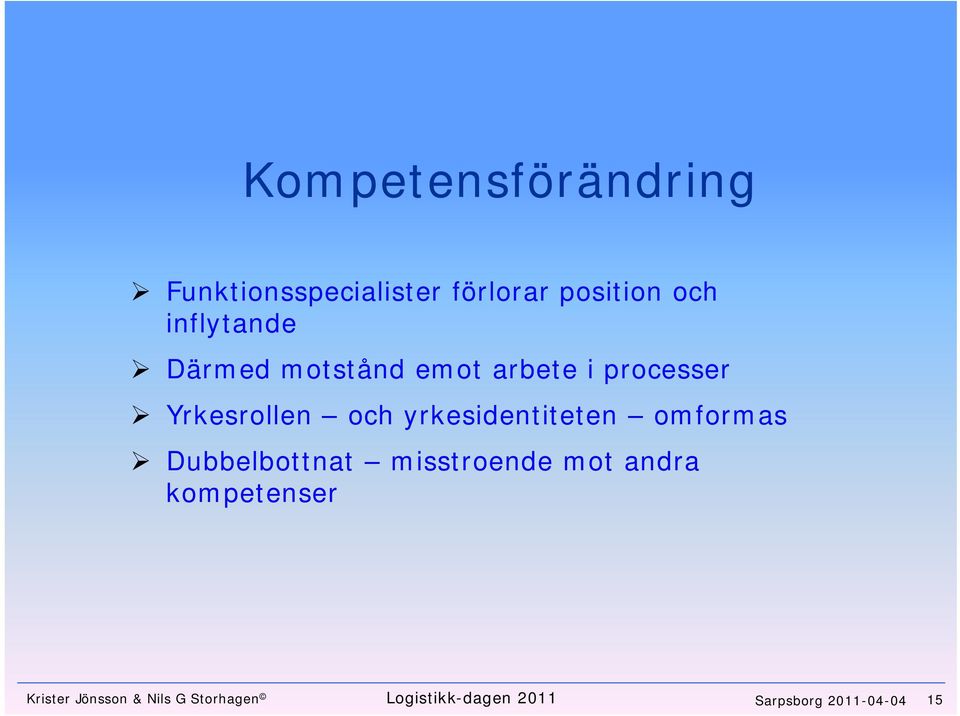 Kompetensförändring

➢ Funktionsspecialister förlorar position och inflytande

➢ Därmed motstånd emot arbete i processer

➢ Yrkesrollen – och yrkesidentiteten – omformas

➢ Dubbelbottnat – misstroende mot andra kompetenser

Krister Jönsson & Nils G Storhagen© Logistikk-dagen 2011 Sarpsborg 2011-04-04 15